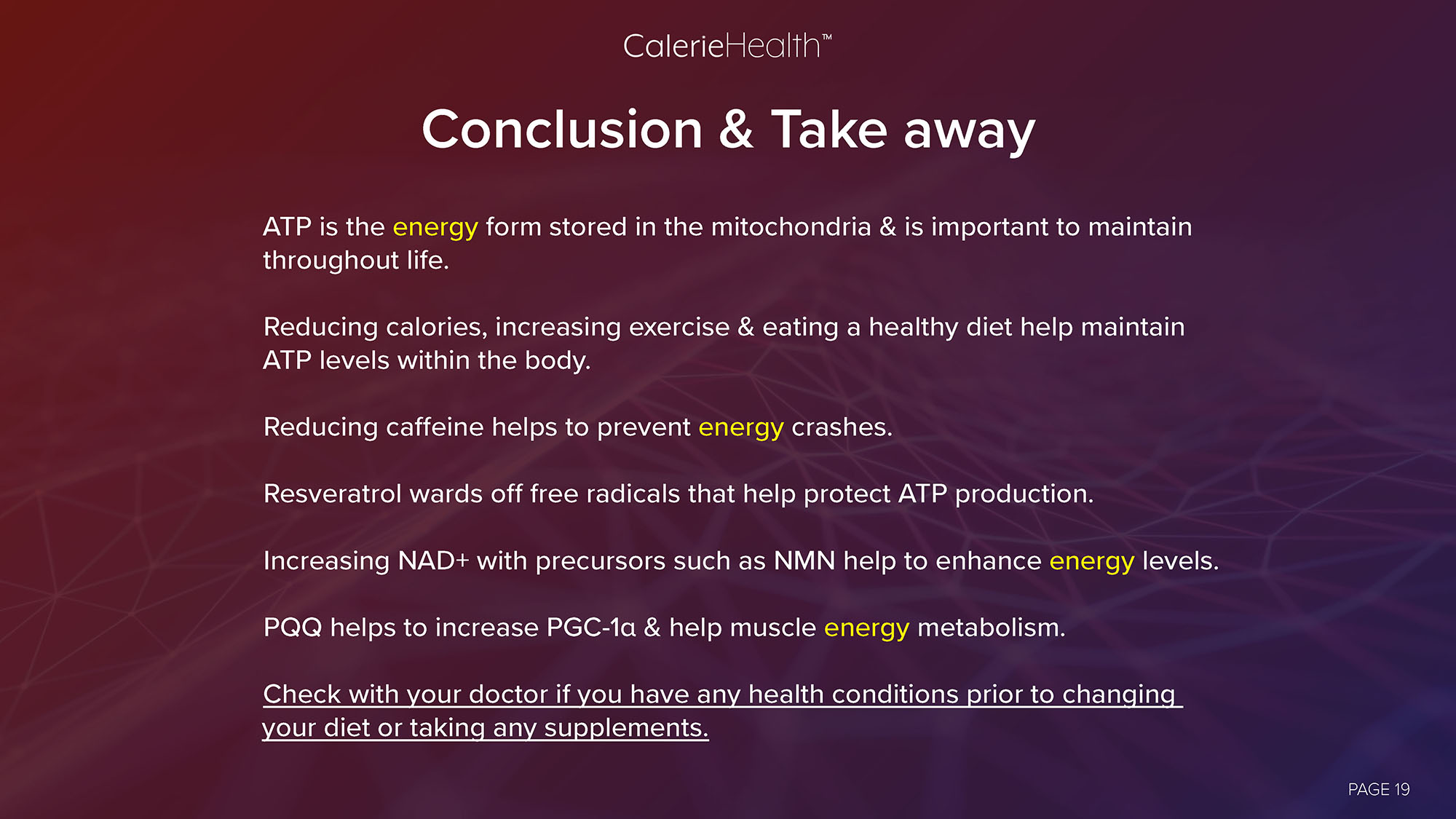 CalerieHealth™

Conclusion & Take away

ATP is the energy form stored in the mitochondria & is important to maintain throughout life.

Reducing calories, increasing exercise & eating a healthy diet help maintain ATP levels within the body.

Reducing caffeine helps to prevent energy crashes.

Resveratrol wards off free radicals that help protect ATP production.

Increasing NAD+ with precursors such as NMN help to enhance energy levels.

PQQ helps to increase PGC-1α & help muscle energy metabolism.

Check with your doctor if you have any health conditions prior to changing your diet or taking any supplements.

PAGE 19